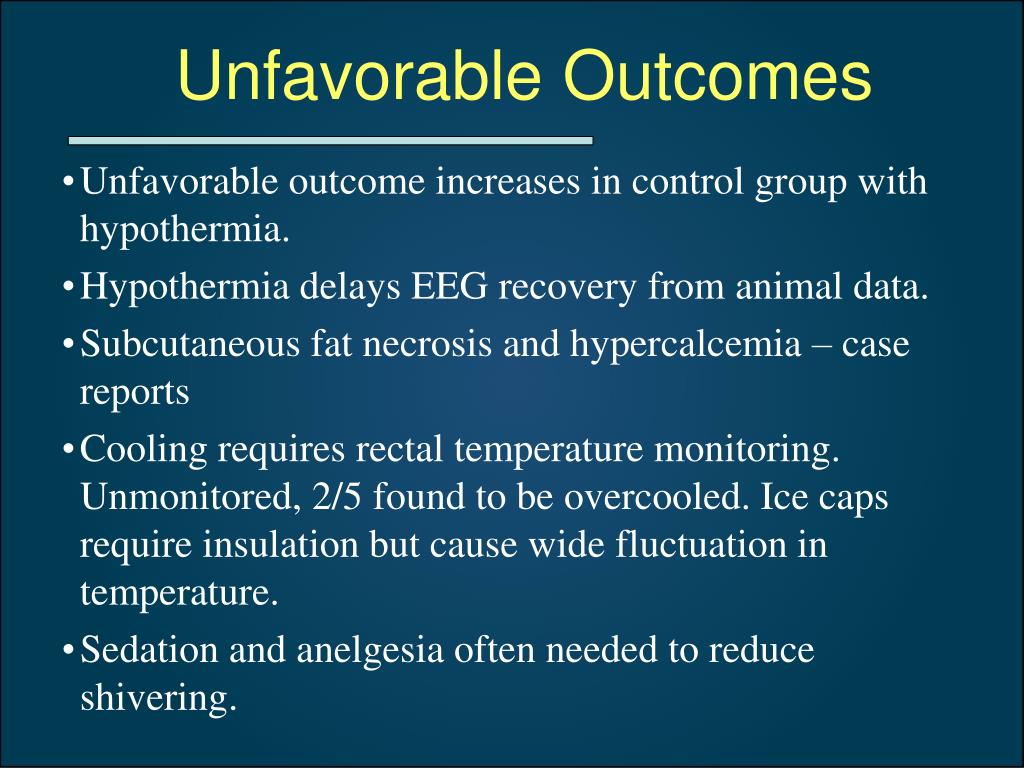 Unfavorable Outcomes

• Unfavorable outcome increases in control group with hypothermia.

• Hypothermia delays EEG recovery from animal data.

• Subcutaneous fat necrosis and hypercalcemia – case reports

• Cooling requires rectal temperature monitoring. Unmonitored, 2/5 found to be overcooled. Ice caps require insulation but cause wide fluctuation in temperature.

• Sedation and anelgesia often needed to reduce shivering.